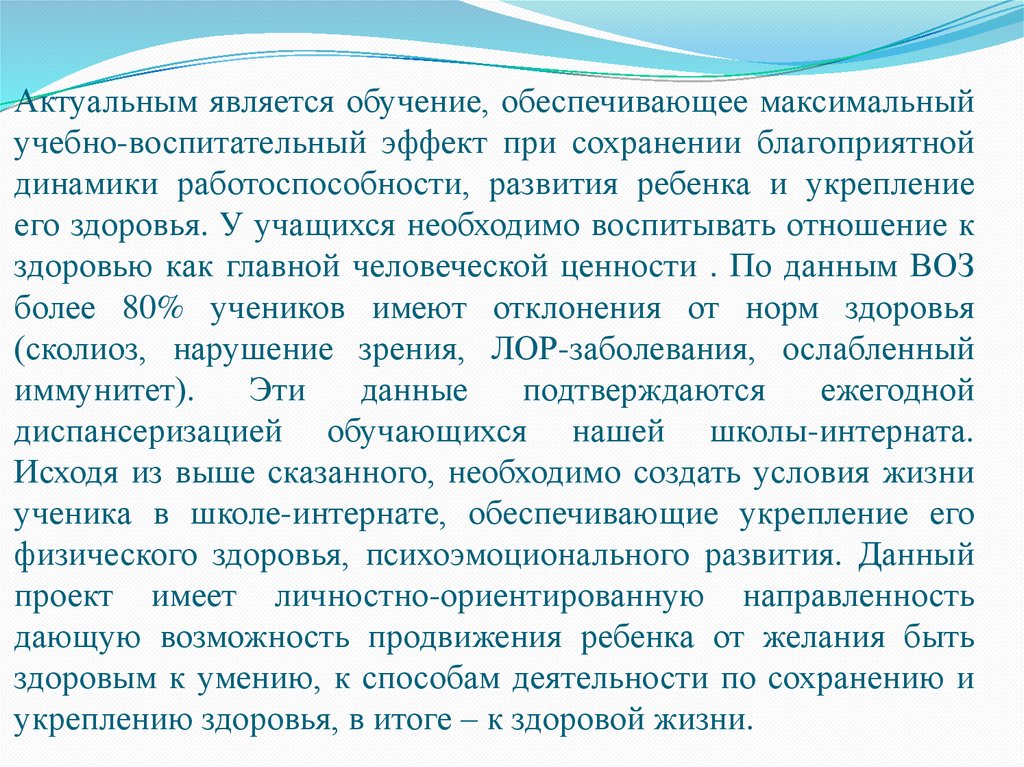 Актуальным является обучение, обеспечивающее максимальный учебно-воспитательный эффект при сохранении благоприятной динамики работоспособности, развития ребенка и укрепление его здоровья. У учащихся необходимо воспитывать отношение к здоровью как главной человеческой ценности . По данным ВОЗ более 80% учеников имеют отклонения от норм здоровья (сколиоз, нарушение зрения, ЛОР-заболевания, ослабленный иммунитет). Эти данные подтверждаются ежегодной диспансеризацией обучающихся нашей школы-интерната. Исходя из выше сказанного, необходимо создать условия жизни ученика в школе-интернате, обеспечивающие укрепление его физического здоровья, психоэмоционального развития. Данный проект имеет личностно-ориентированную направленность дающую возможность продвижения ребенка от желания быть здоровым к умению, к способам деятельности по сохранению и укреплению здоровья, в итоге – к здоровой жизни.